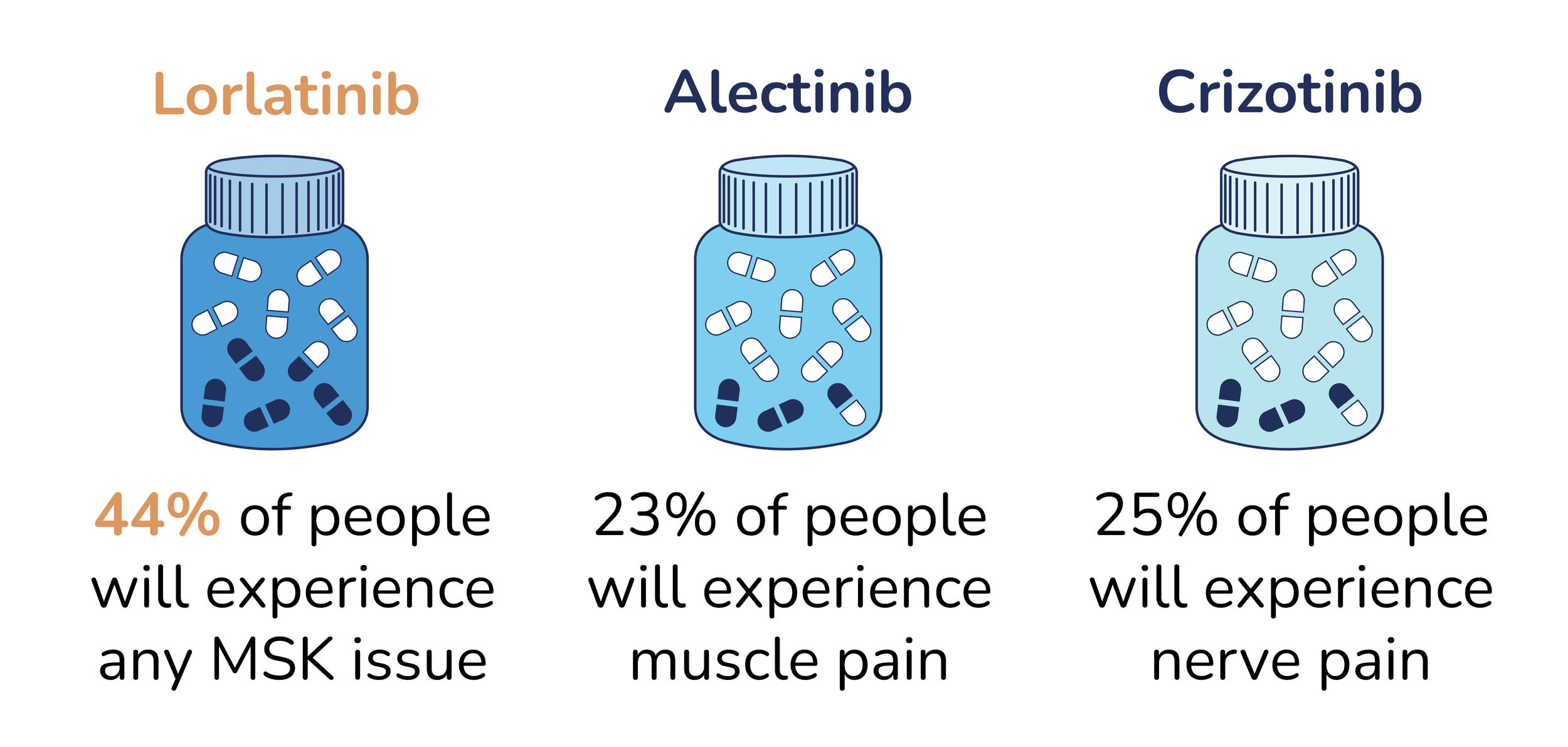 Lorlatinib

44% of people will experience any MSK issue

Alectinib

23% of people will experience muscle pain

Crizotinib

25% of people will experience nerve pain